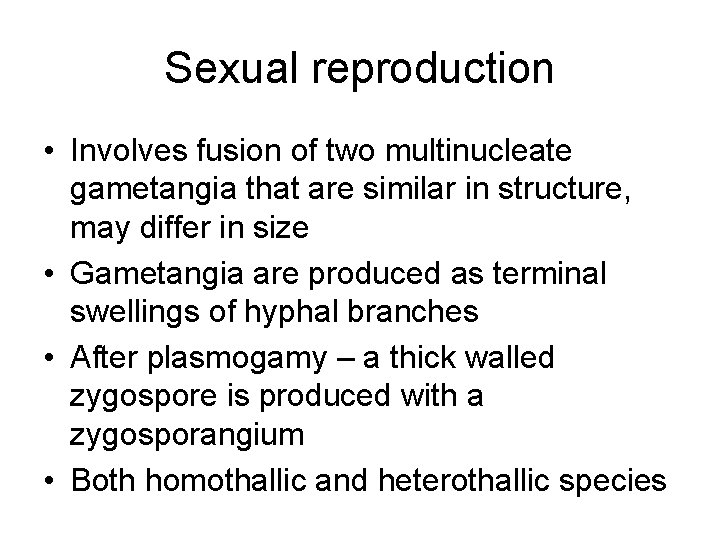 Sexual reproduction

• Involves fusion of two multinucleate gametangia that are similar in structure, may differ in size
• Gametangia are produced as terminal swellings of hyphal branches
• After plasmogamy – a thick walled zygospore is produced with a zygosporangium
• Both homothallic and heterothallic species